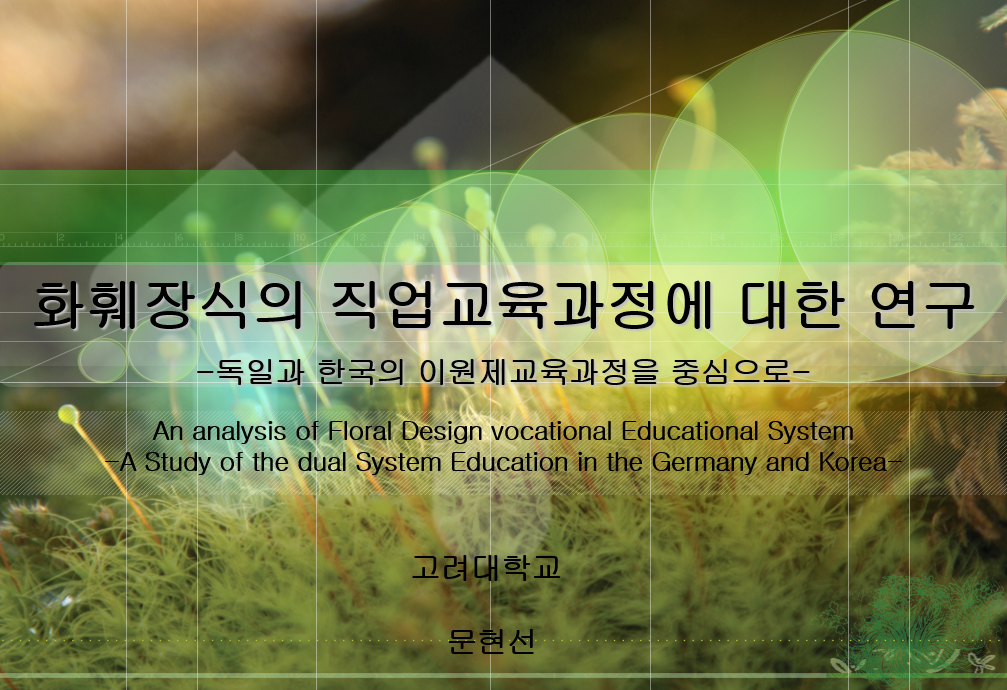 화훼장식의 직업교육과정에 대한 연구

-독일과 한국의 이원제교육과정을 중심으로-

An analysis of Floral Design vocational Educational System
-A Study of the dual System Education in the Germany and Korea-

고려대학교

문현선